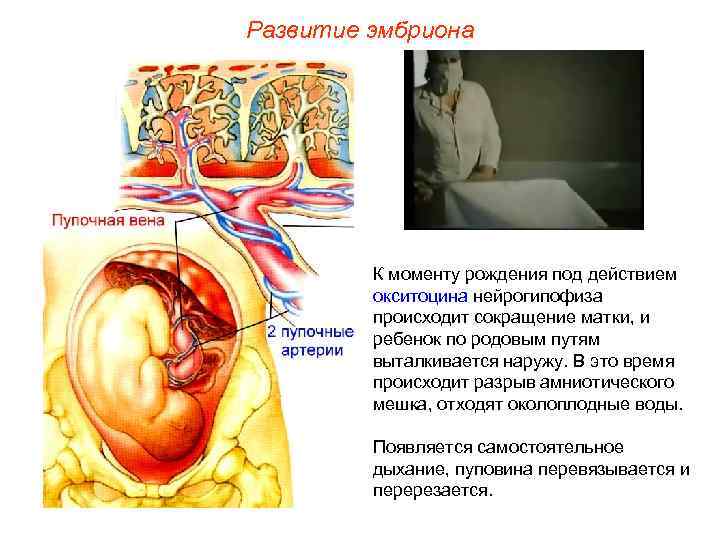 Развитие эмбриона

Пупочная вена

2 пупочные артерии

К моменту рождения под действием окситоцина нейрогипофиза происходит сокращение матки, и ребенок по родовым путям выталкивается наружу. В это время происходит разрыв амниотического мешка, отходят околоплодные воды.

Появляется самостоятельное дыхание, пуповина перевязывается и перерезается.